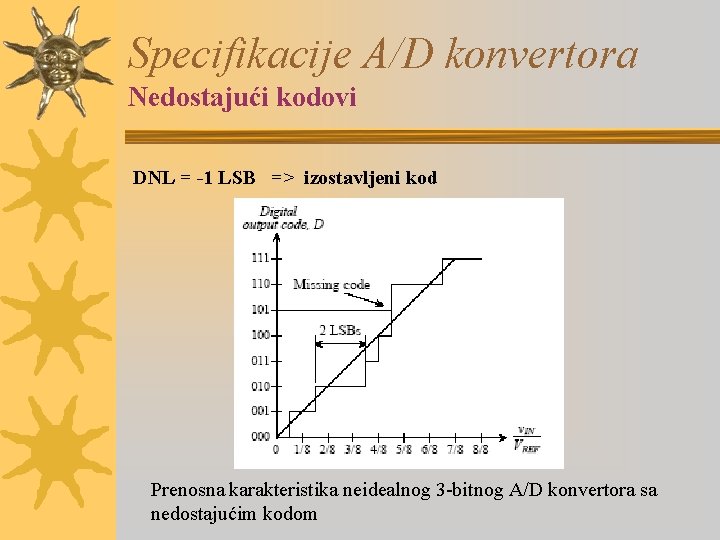 Specifikacije A/D konvertora
Nedostajući kodovi

DNL = -1 LSB => izostavljeni kod

Digital output code, D

111
110
101
100
011
010
001
000

Missing code

2 LSBs

0 1/8 2/8 3/8 4/8 5/8 6/8 7/8 8/8

$\frac{v_{IN}}{V_{REF}}$

Prenosna karakteristika neidealnog 3-bitnog A/D konvertora sa nedostajućim kodom